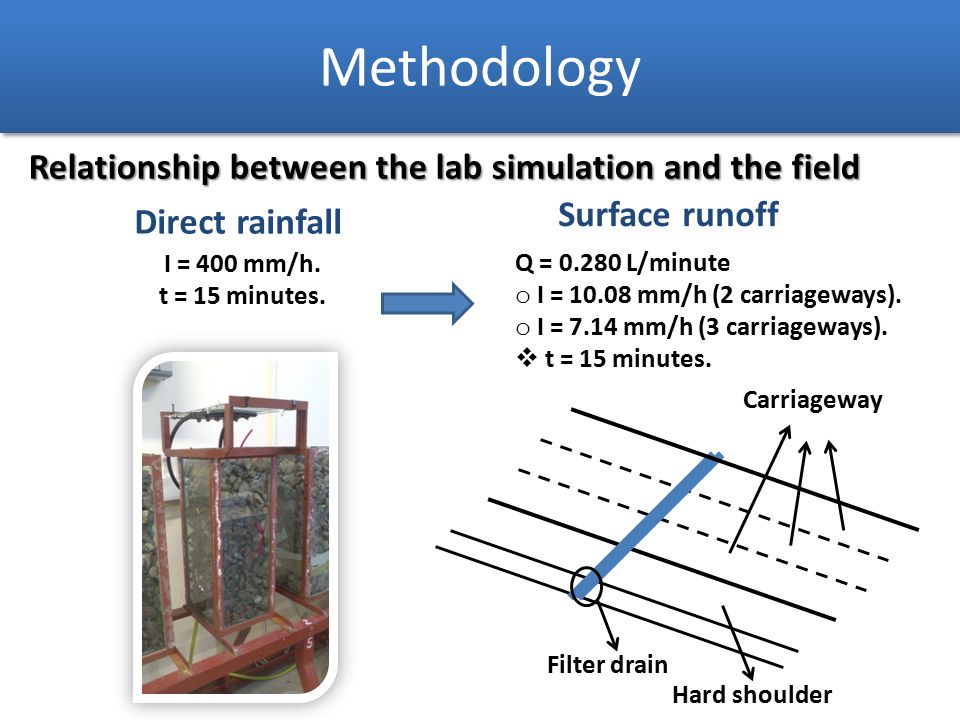 Methodology

Relationship between the lab simulation and the field

Direct rainfall

I = 400 mm/h.
t = 15 minutes.

Surface runoff

Q = 0.280 L/minute
o I = 10.08 mm/h (2 carriageways).
o I = 7.14 mm/h (3 carriageways).
❖ t = 15 minutes.

Carriageway

Filter drain

Hard shoulder